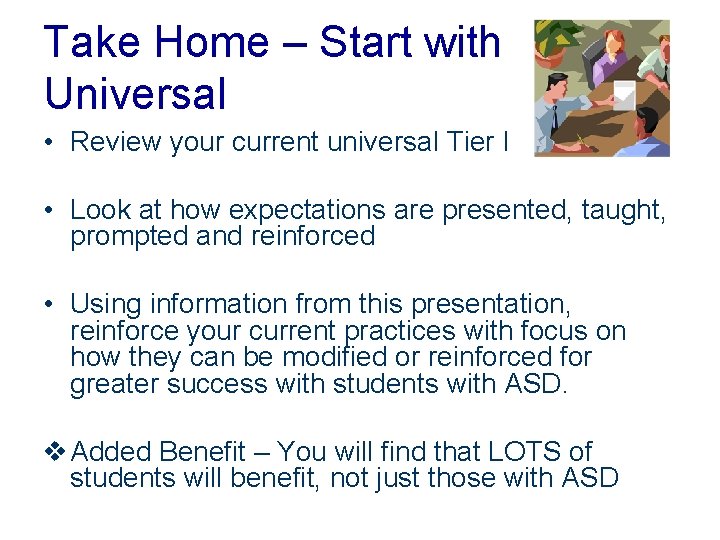 Take Home – Start with Universal

• Review your current universal Tier I

• Look at how expectations are presented, taught, prompted and reinforced

• Using information from this presentation, reinforce your current practices with focus on how they can be modified or reinforced for greater success with students with ASD.

❖ Added Benefit – You will find that LOTS of students will benefit, not just those with ASD